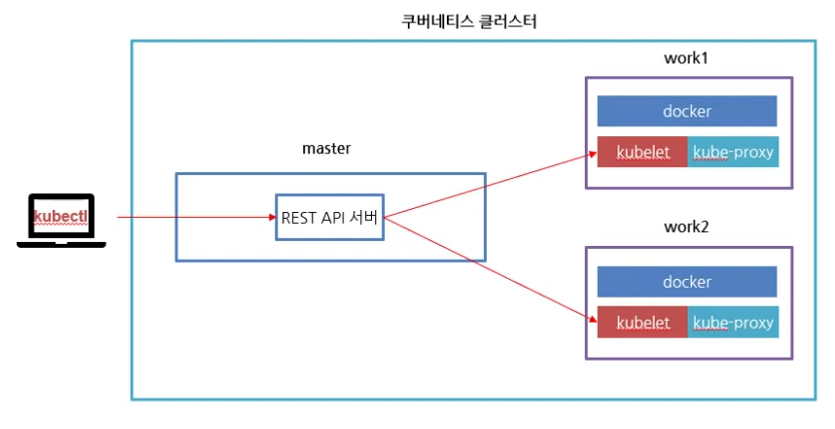 쿠버네티스 클러스터

kubectl

master

REST API 서버

work1

docker

kubelet

kube-proxy

work2

docker

kubelet

kube-proxy